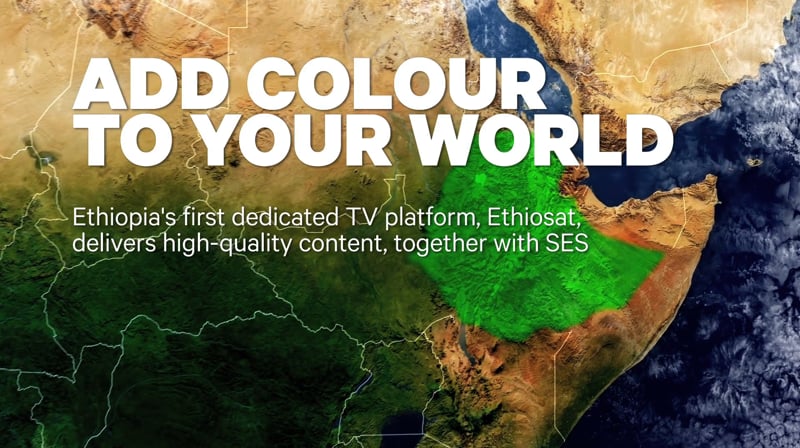 ADD COLOUR TO YOUR WORLD

Ethiopia's first dedicated TV platform, Ethiosat, delivers high-quality content, together with SES